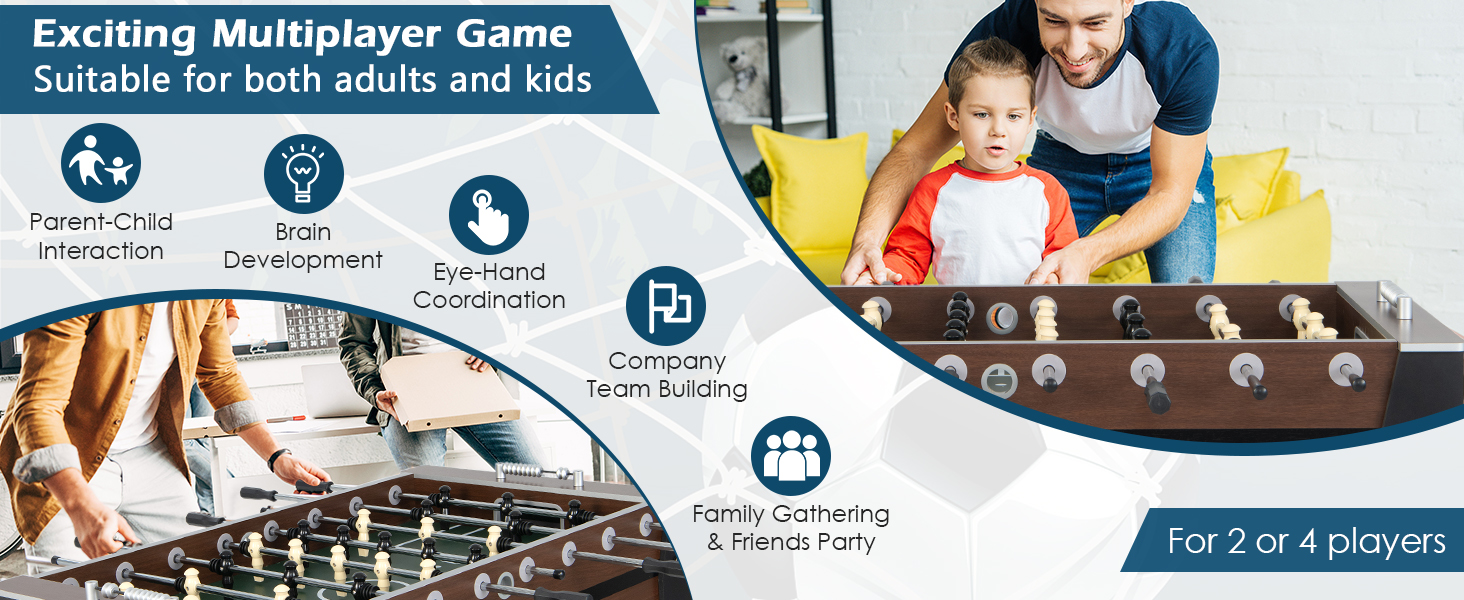 Exciting Multiplayer Game
Suitable for both adults and kids

Parent-Child Interaction

Brain Development

Eye-Hand Coordination

Company Team Building

Family Gathering & Friends Party

For 2 or 4 players